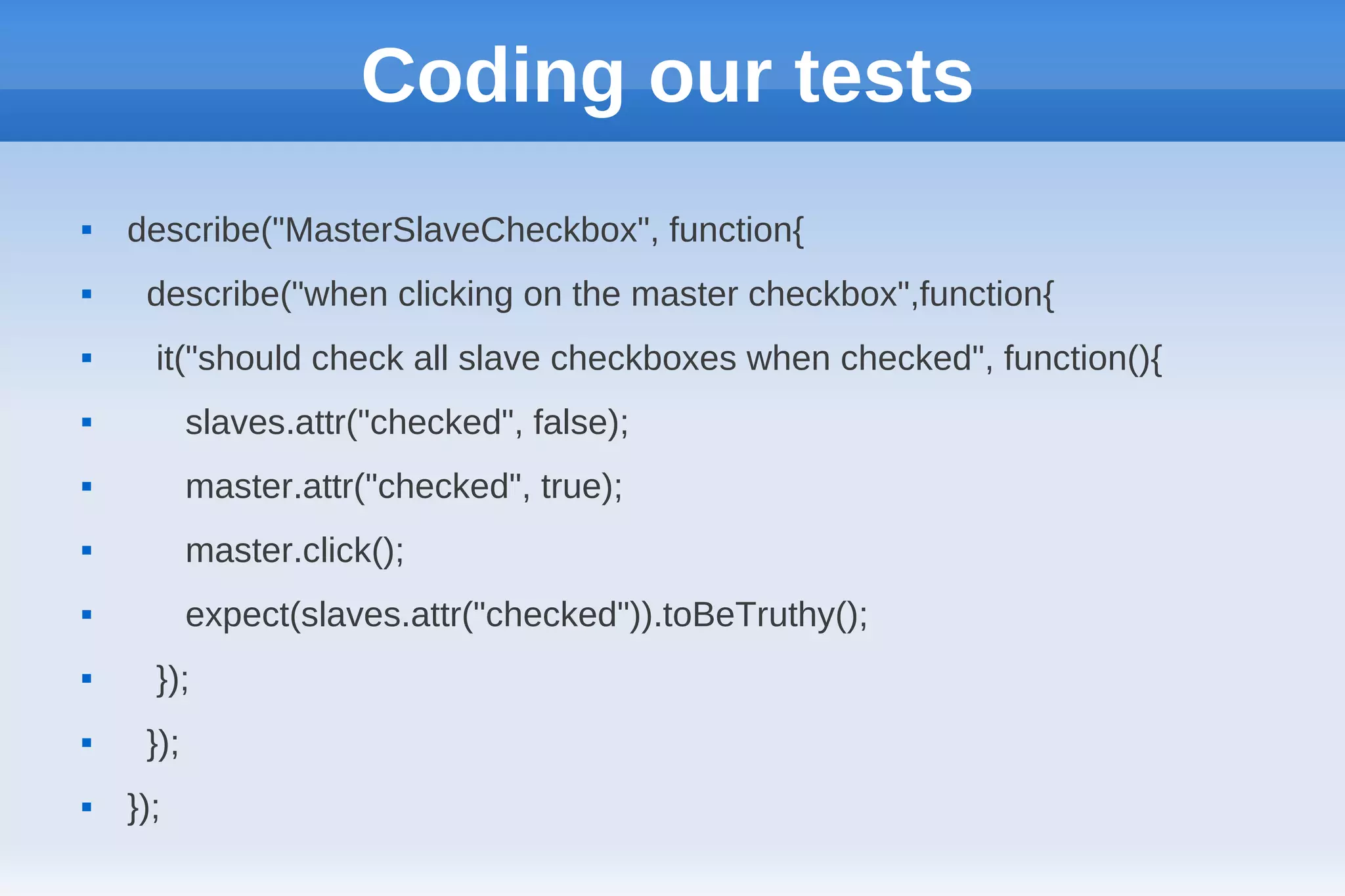 Coding our tests

- describe("MasterSlaveCheckbox", function{
- describe("when clicking on the master checkbox",function{
- it("should check all slave checkboxes when checked", function(){
- slaves.attr("checked", false);
- master.attr("checked", true);
- master.click();
- expect(slaves.attr("checked")).toBeTruthy();
- });
- });
- });